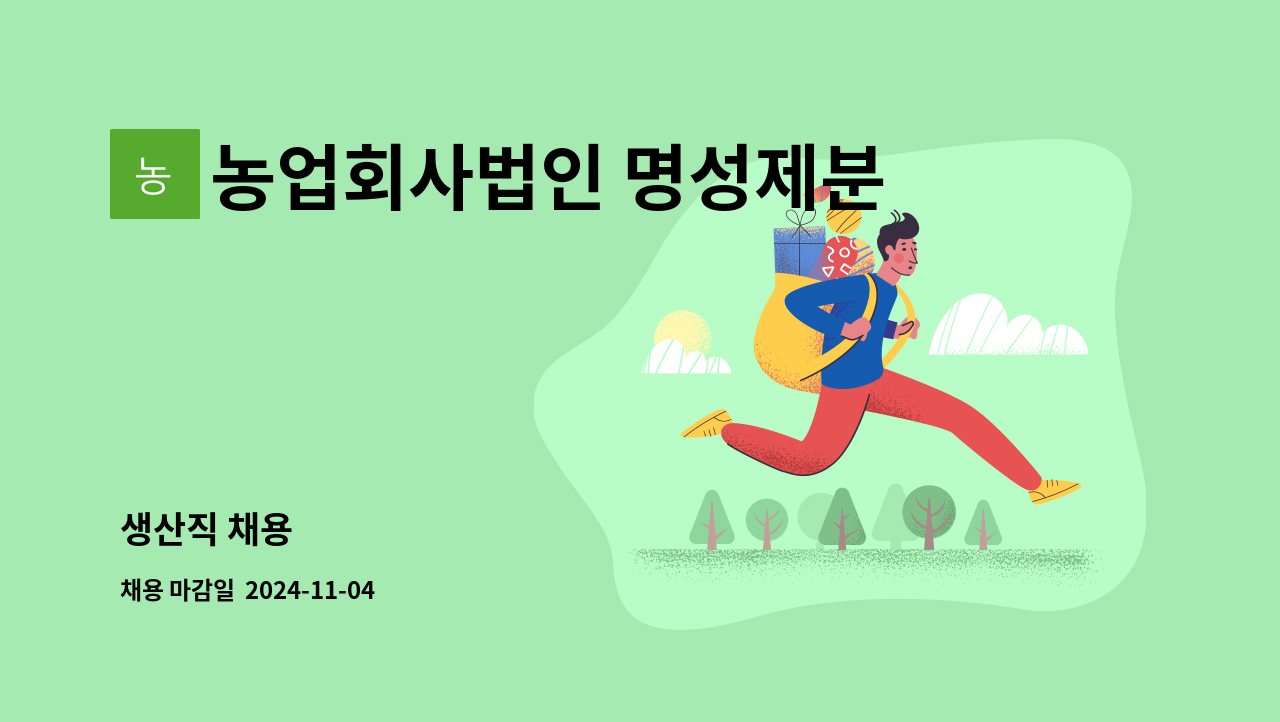 농

농업회사법인 명성제분

생산직 채용

채용 마감일 2024-11-04